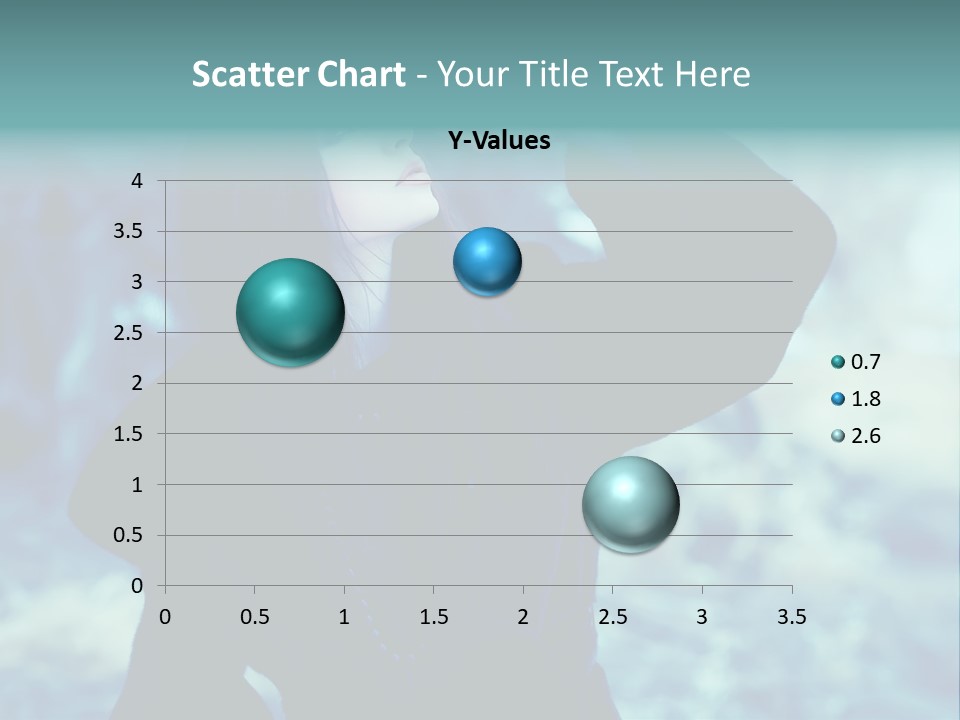 Scatter Chart - Your Title Text Here

Y-Values

4
3.5
3
2.5
2
1.5
1
0.5
0

0 0.5 1 1.5 2 2.5 3 3.5

0.7
1.8
2.6